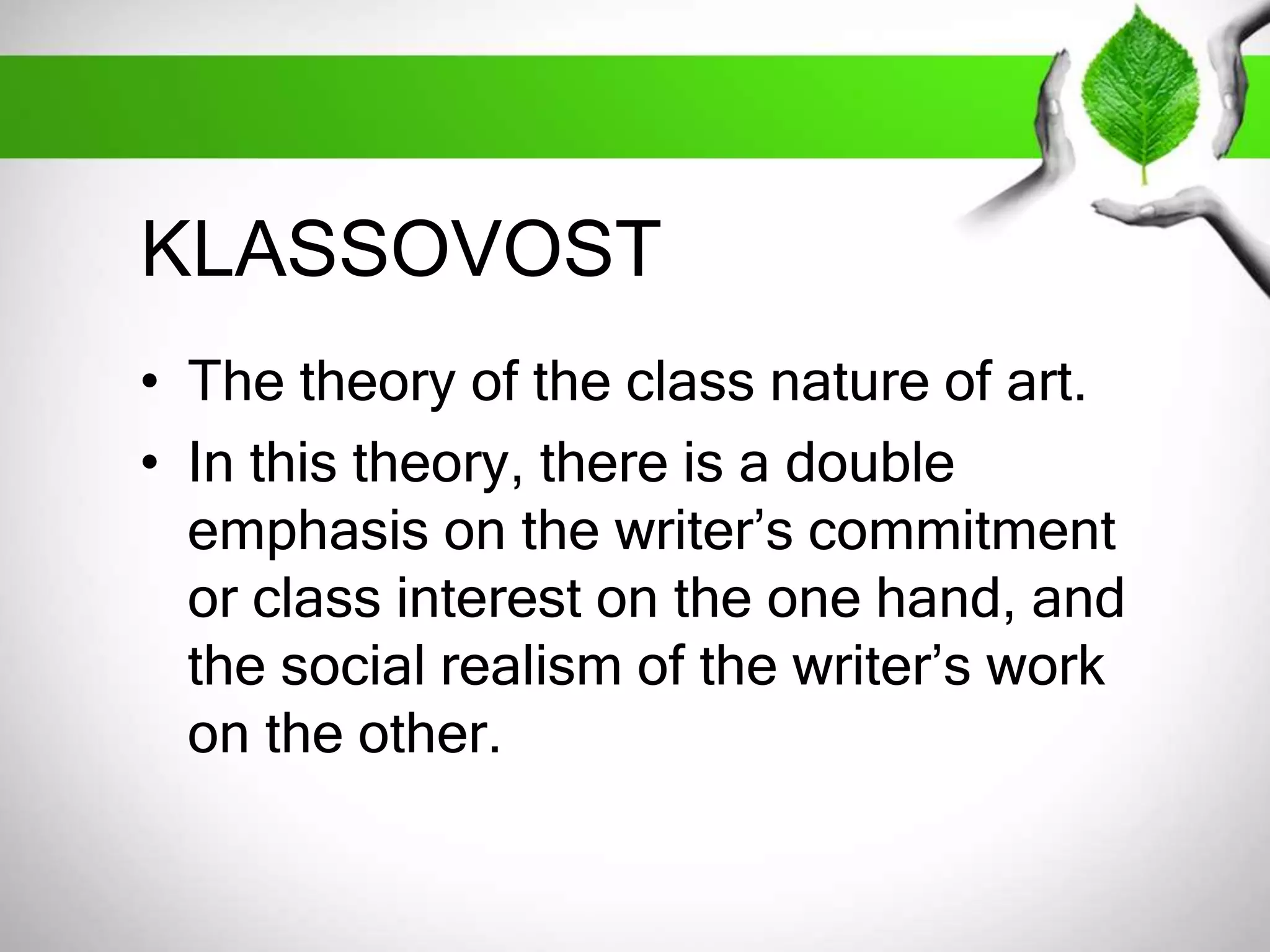 KLASSOVOST

• The theory of the class nature of art.
• In this theory, there is a double emphasis on the writer’s commitment or class interest on the one hand, and the social realism of the writer’s work on the other.